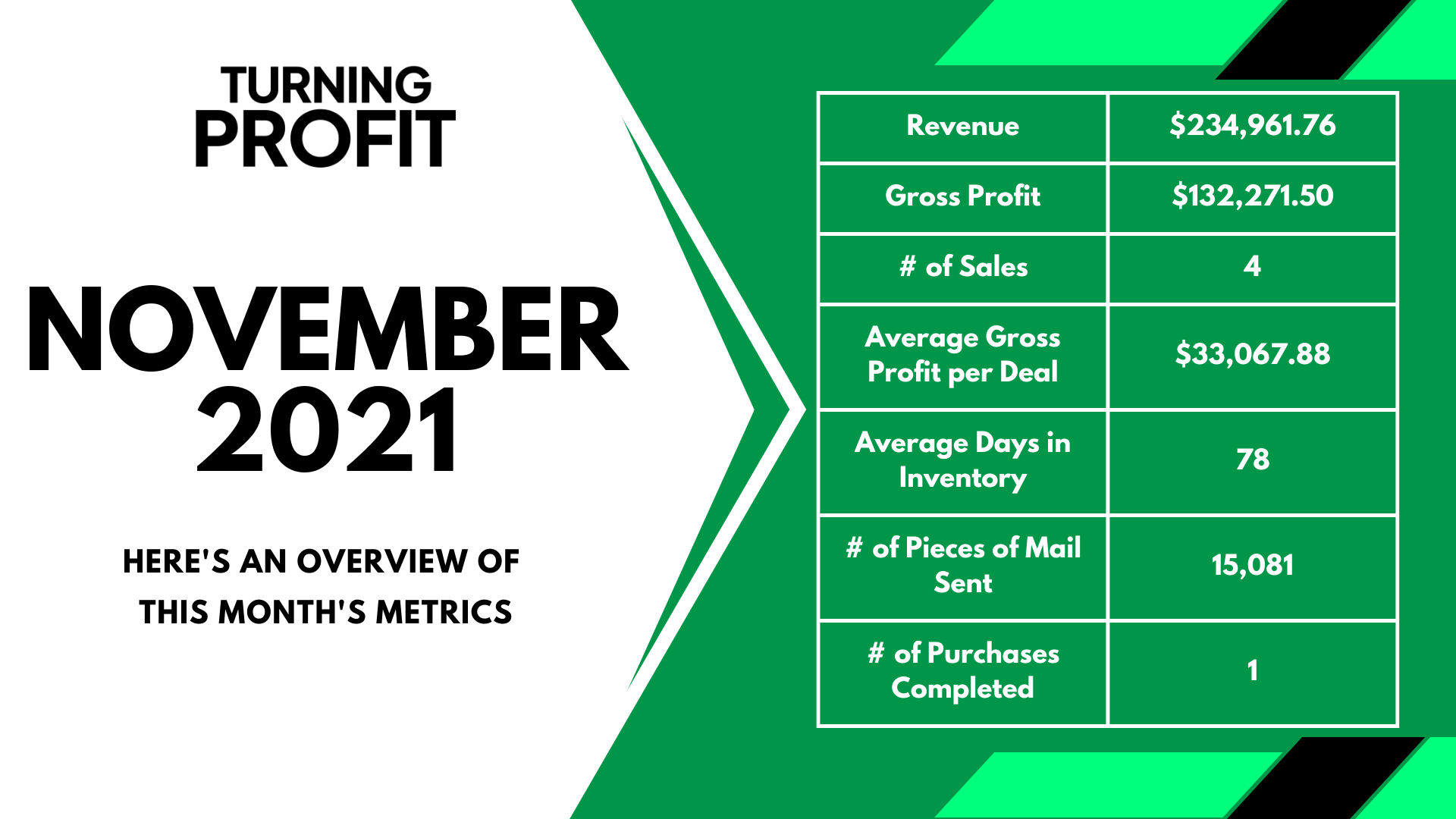 TURNING PROFIT

NOVEMBER 2021

HERE'S AN OVERVIEW OF THIS MONTH'S METRICS

| Revenue | \$234,961.76 |
|---|---|
| Gross Profit | \$132,271.50 |
| # of Sales | 4 |
| Average Gross Profit per Deal | \$33,067.88 |
| Average Days in Inventory | 78 |
| # of Pieces of Mail Sent | 15,081 |
| # of Purchases Completed | 1 |